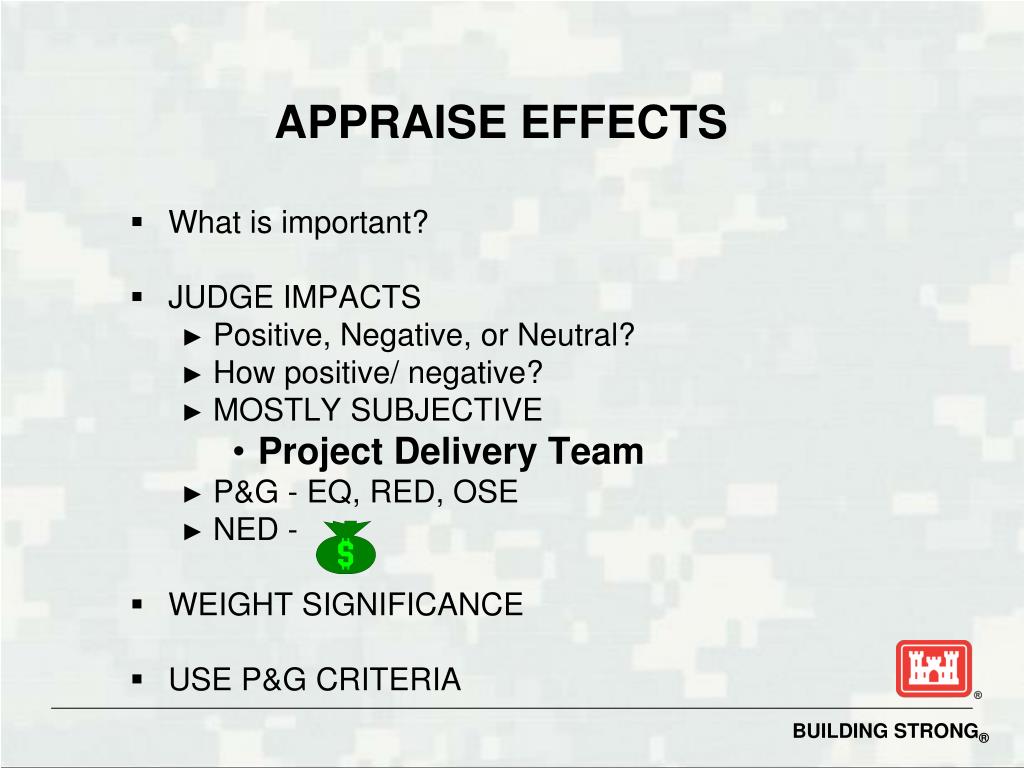 APPRAISE EFFECTS

▪ What is important?

▪ JUDGE IMPACTS
► Positive, Negative, or Neutral?
► How positive/ negative?
► MOSTLY SUBJECTIVE
• Project Delivery Team
► P&G - EQ, RED, OSE
► NED - $

▪ WEIGHT SIGNIFICANCE

▪ USE P&G CRITERIA

®

BUILDING STRONG®